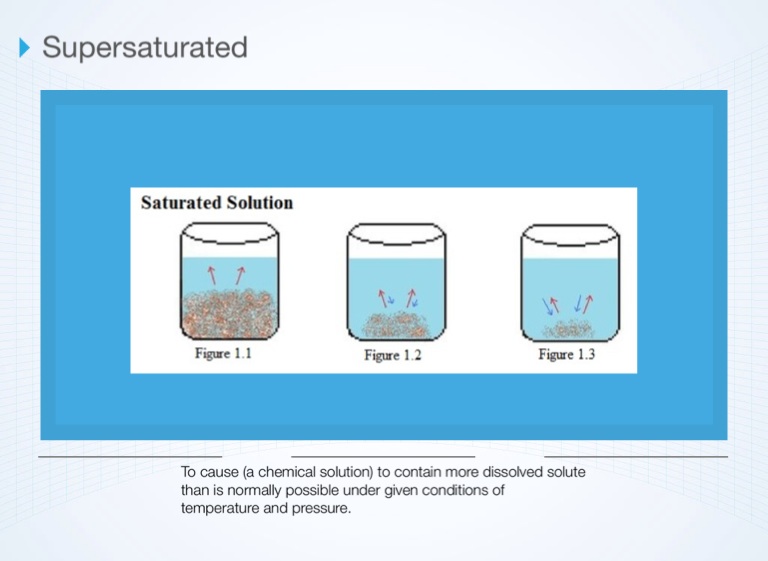 Supersaturated

Saturated Solution

Figure 1.1

Figure 1.2

Figure 1.3

To cause (a chemical solution) to contain more dissolved solute than is normally possible under given conditions of temperature and pressure.